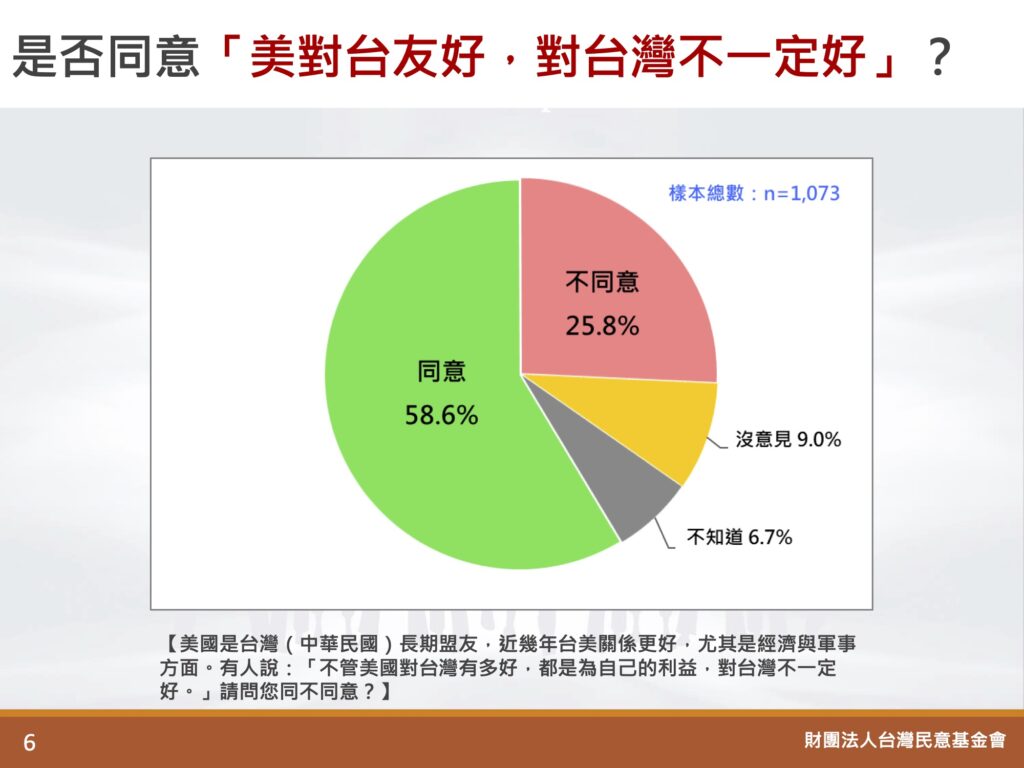 是否同意「美對台友好，對台灣不一定好」？

樣本總數：n=1,073

不同意
25.8%

同意
58.6%

沒意見 9.0%

不知道 6.7%

【美國是台灣（中華民國）長期盟友，近幾年台美關係更好，尤其是經濟與軍事方面。有人說：「不管美國對台灣有多好，都是為自己的利益，對台灣不一定好。」請問您同不同意？】

6

財團法人台灣民意基金會